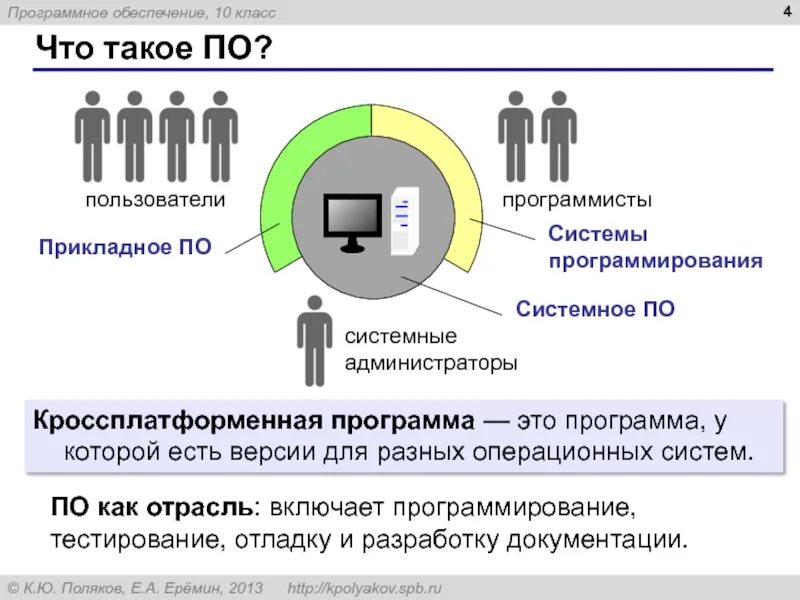 Программное обеспечение, 10 класс

4

Что такое ПО?

пользователи

программисты

Прикладное ПО

Системы программирования

Системное ПО

системные администраторы

Кроссплатформенная программа — это программа, у которой есть версии для разных операционных систем.

ПО как отрасль: включает программирование, тестирование, отладку и разработку документации.

© К.Ю. Поляков, Е.А. Ерёмин, 2013 http://kpolyakov.spb.ru